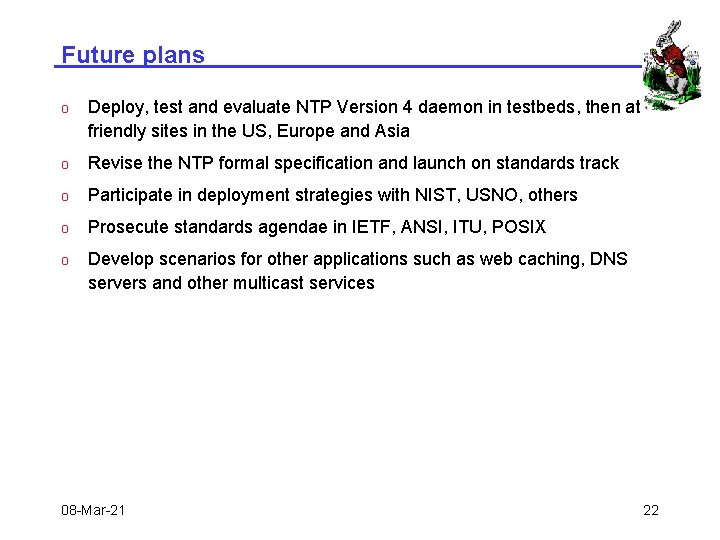 Future plans

o Deploy, test and evaluate NTP Version 4 daemon in testbeds, then at friendly sites in the US, Europe and Asia

o Revise the NTP formal specification and launch on standards track

o Participate in deployment strategies with NIST, USNO, others

o Prosecute standards agendae in IETF, ANSI, ITU, POSIX

o Develop scenarios for other applications such as web caching, DNS servers and other multicast services

08-Mar-21

22